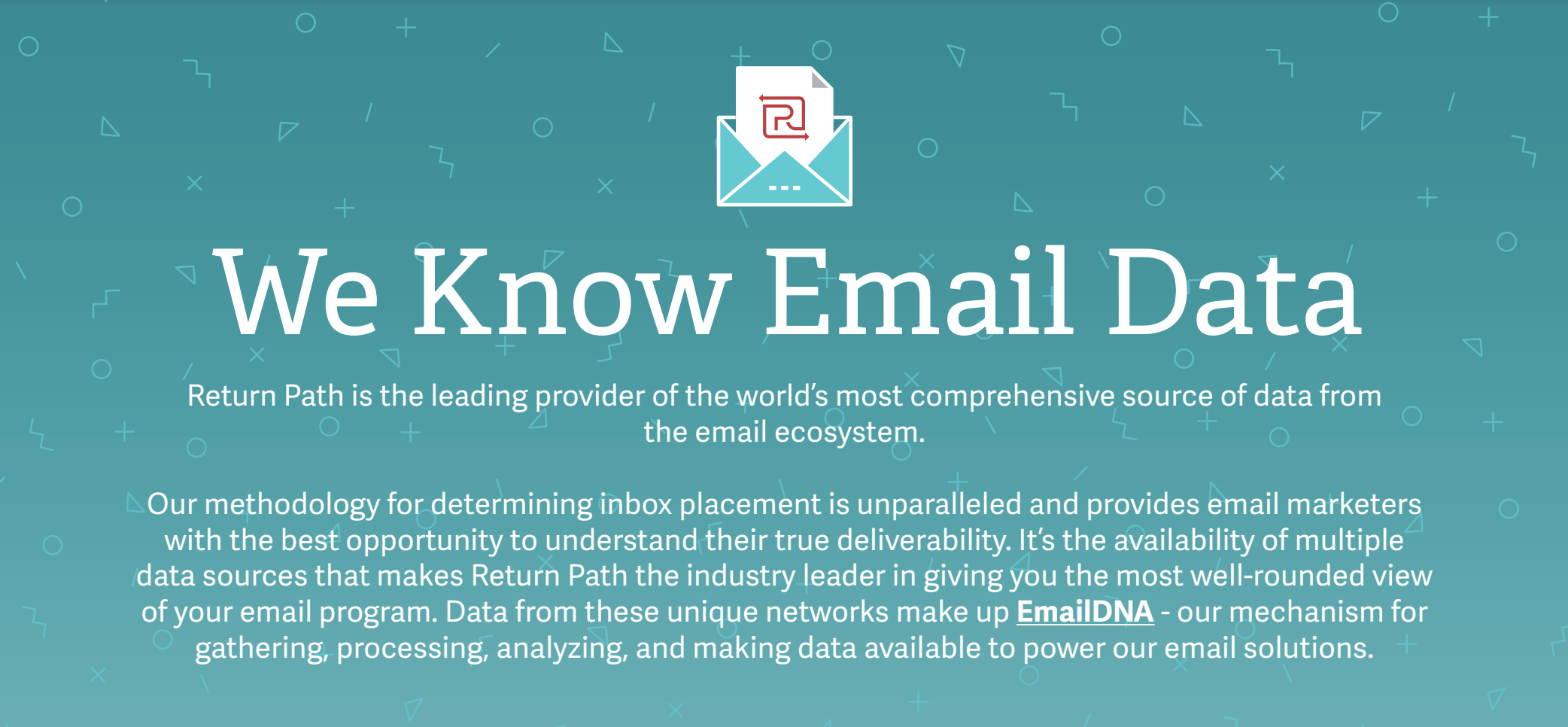 We Know Email Data

Return Path is the leading provider of the world's most comprehensive source of data from the email ecosystem.

Our methodology for determining inbox placement is unparalleled and provides email marketers with the best opportunity to understand their true deliverability. It's the availability of multiple data sources that makes Return Path the industry leader in giving you the most well-rounded view of your email program. Data from these unique networks make up EmailDNA - our mechanism for gathering, processing, analyzing, and making data available to power our email solutions.